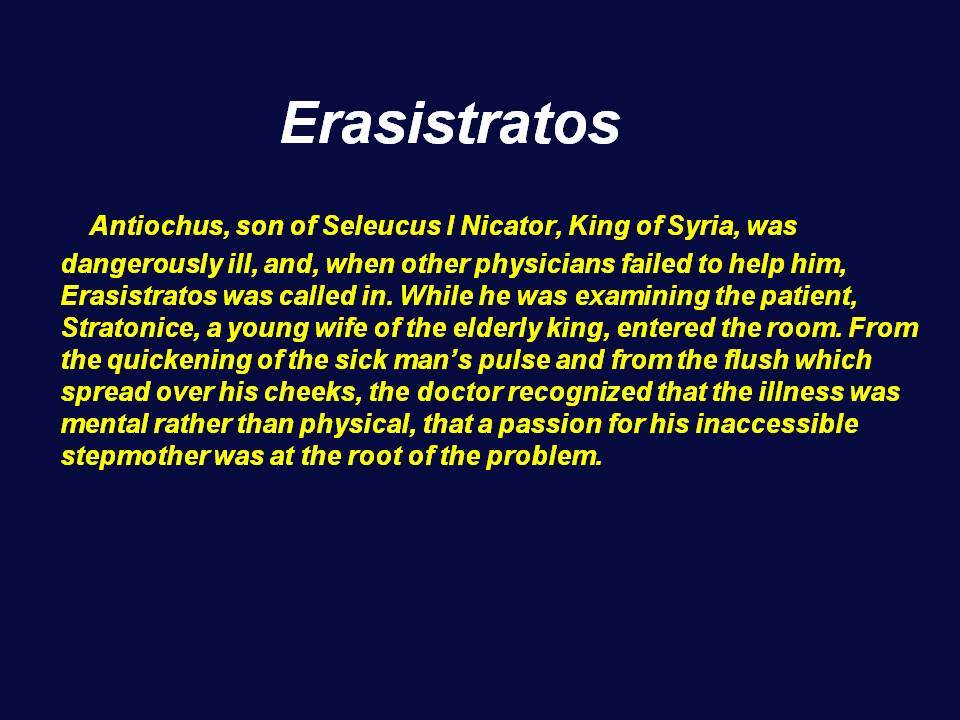 Erasistratos

Antiochus, son of Seleucus I Nicator, King of Syria, was dangerously ill, and, when other physicians failed to help him, Erasistratos was called in. While he was examining the patient, Stratonice, a young wife of the elderly king, entered the room. From the quickening of the sick man's pulse and from the flush which spread over his cheeks, the doctor recognized that the illness was mental rather than physical, that a passion for his inaccessible stepmother was at the root of the problem.